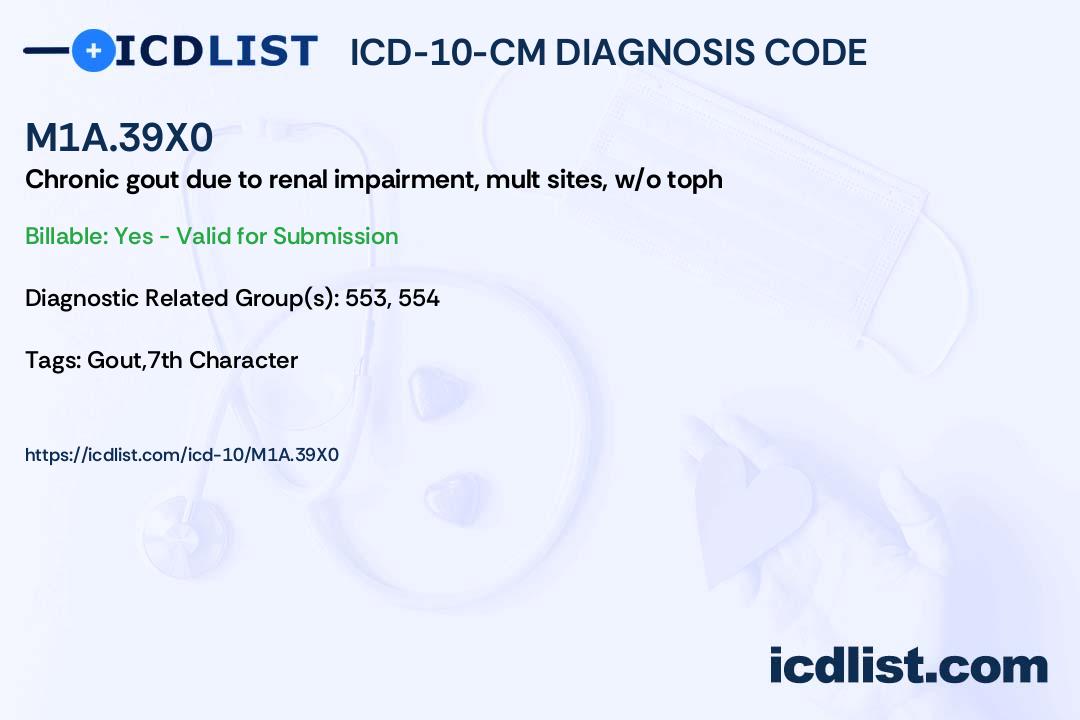 ICDLIST ICD-10-CM DIAGNOSIS CODE

M1A.39X0

Chronic gout due to renal impairment, mult sites, w/o toph

Billable: Yes - Valid for Submission

Diagnostic Related Group(s): 553, 554

Tags: Gout,7th Character

https://icdlist.com/icd-10/M1A.39X0

icdlist.com